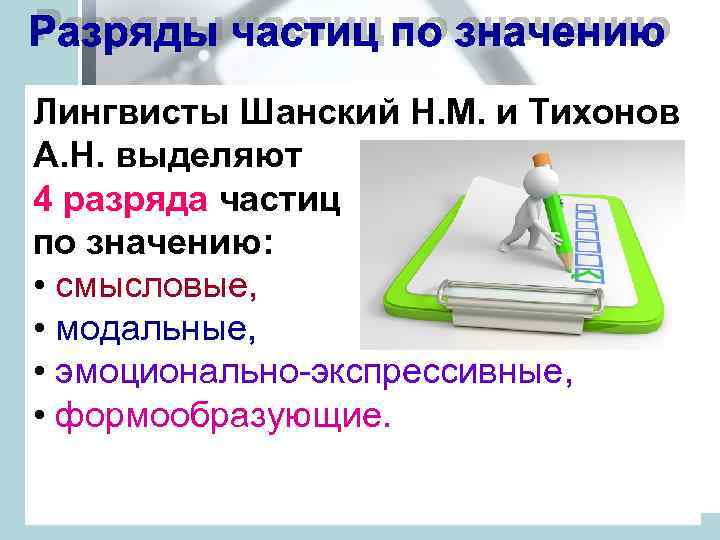 Разряды частиц по значению

Лингвисты Шанский Н.М. и Тихонов А.Н. выделяют 4 разряда частиц по значению:

• смысловые,
• модальные,
• эмоционально-экспрессивные,
• формообразующие.